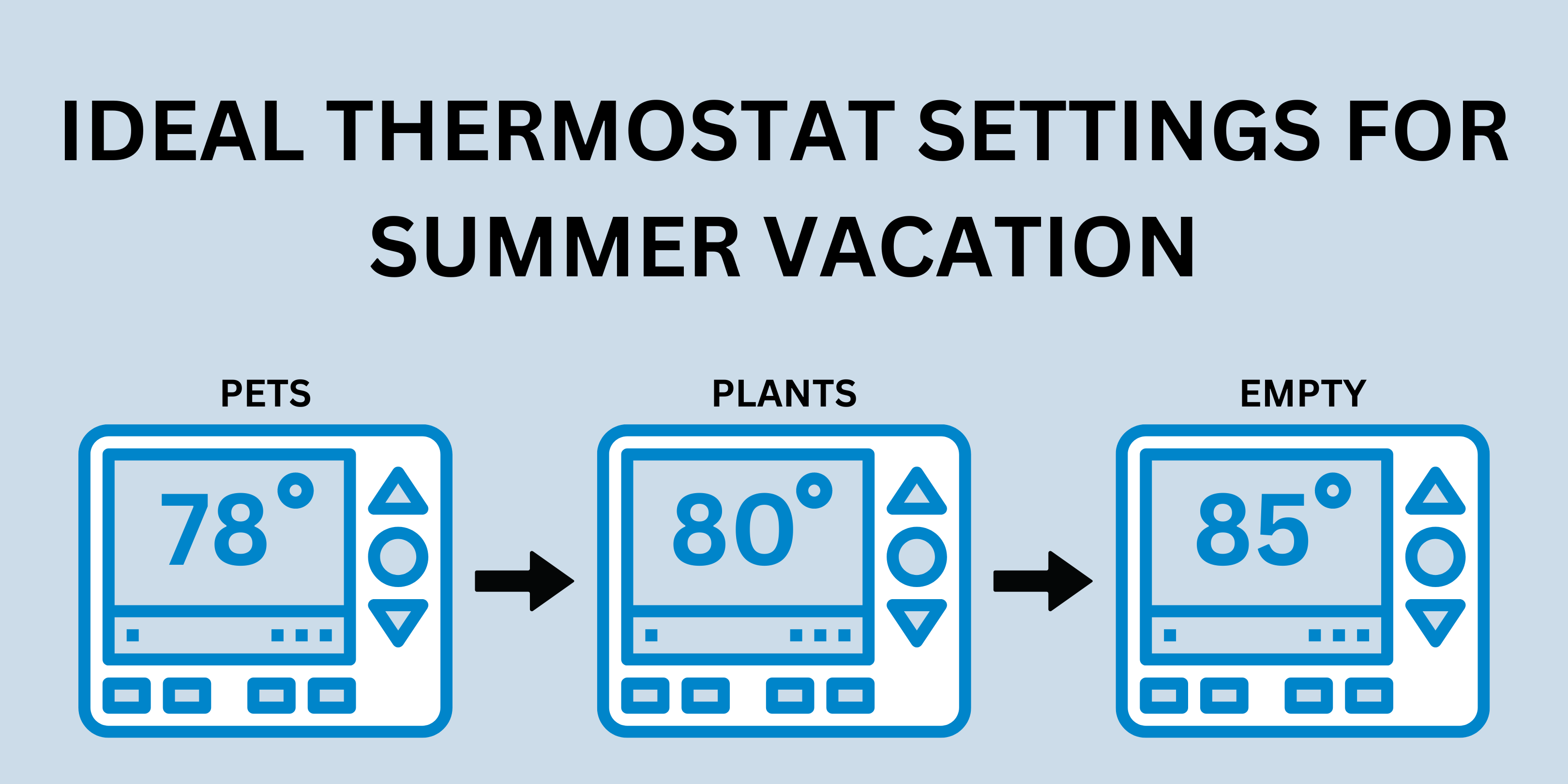 IDEAL THERMOSTAT SETTINGS FOR SUMMER VACATION

PETS

78°

PLANTS

80°

EMPTY

85°